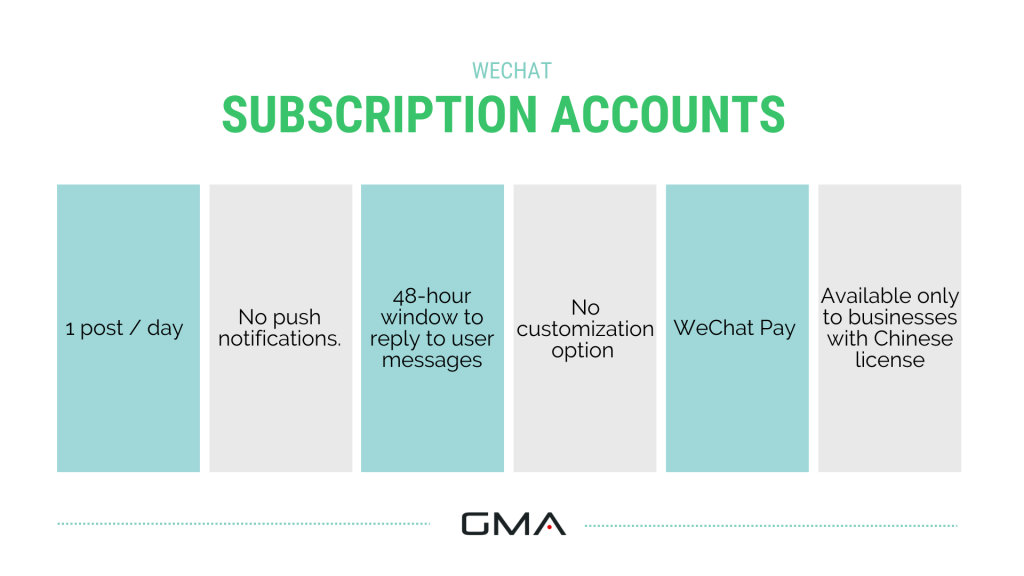 WECHAT
SUBSCRIPTION ACCOUNTS

1 post / day

No push notifications.

48-hour window to reply to user messages

No customization option

WeChat Pay

Available only to businesses with Chinese license

GMA